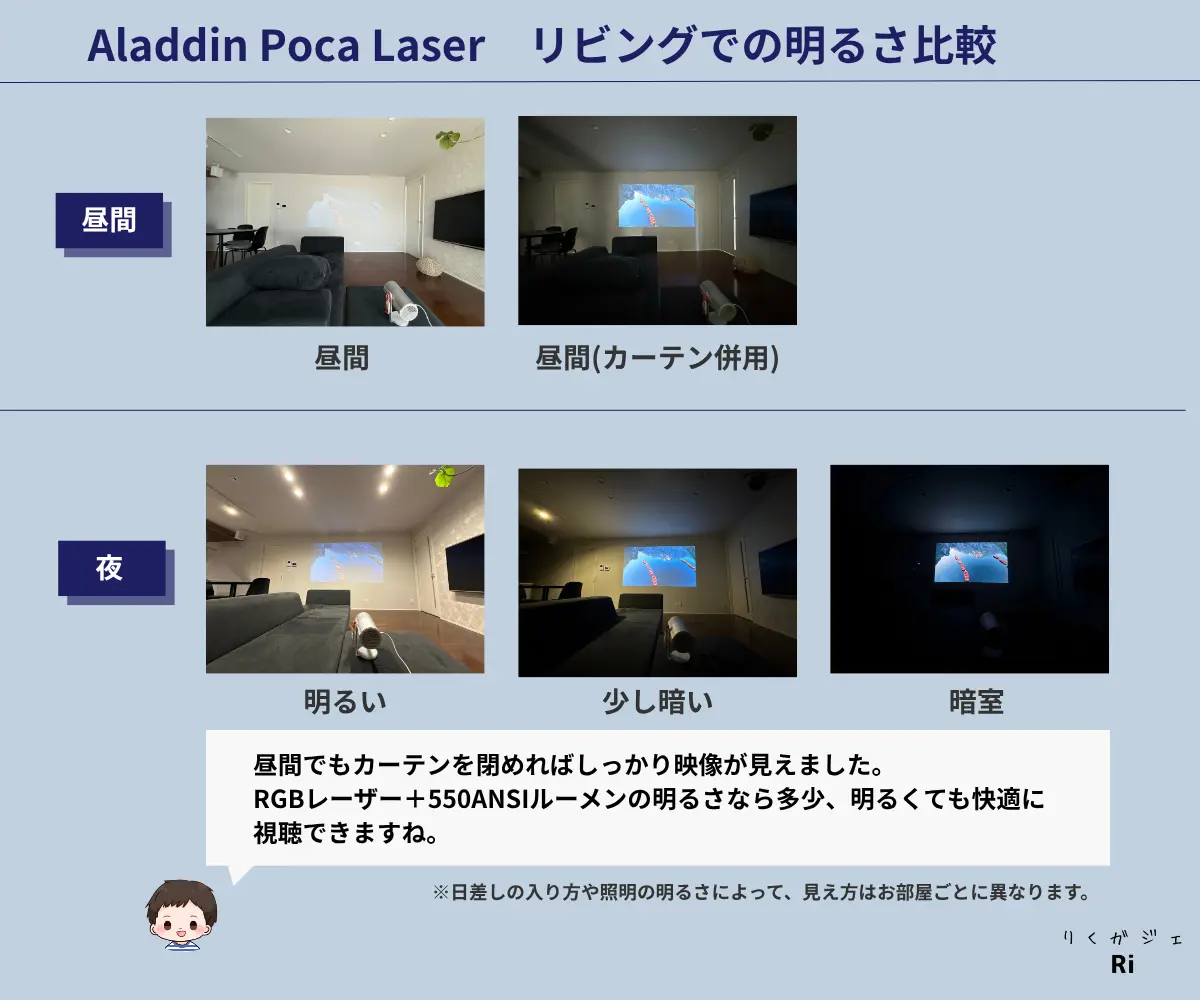 Aladdin Poca Laser　リビングでの明るさ比較

昼間

昼間

昼間(カーテン併用)

夜

明るい

少し暗い

暗室

昼間でもカーテンを閉めればしっかり映像が見えました。
RGBレーザー＋550ANSIルーメンの明るさなら多少、明るくても快適に視聴できますね。

※日差しの入り方や照明の明るさによって、見え方はお部屋ごとに異なります。

りくガジェ
Ri